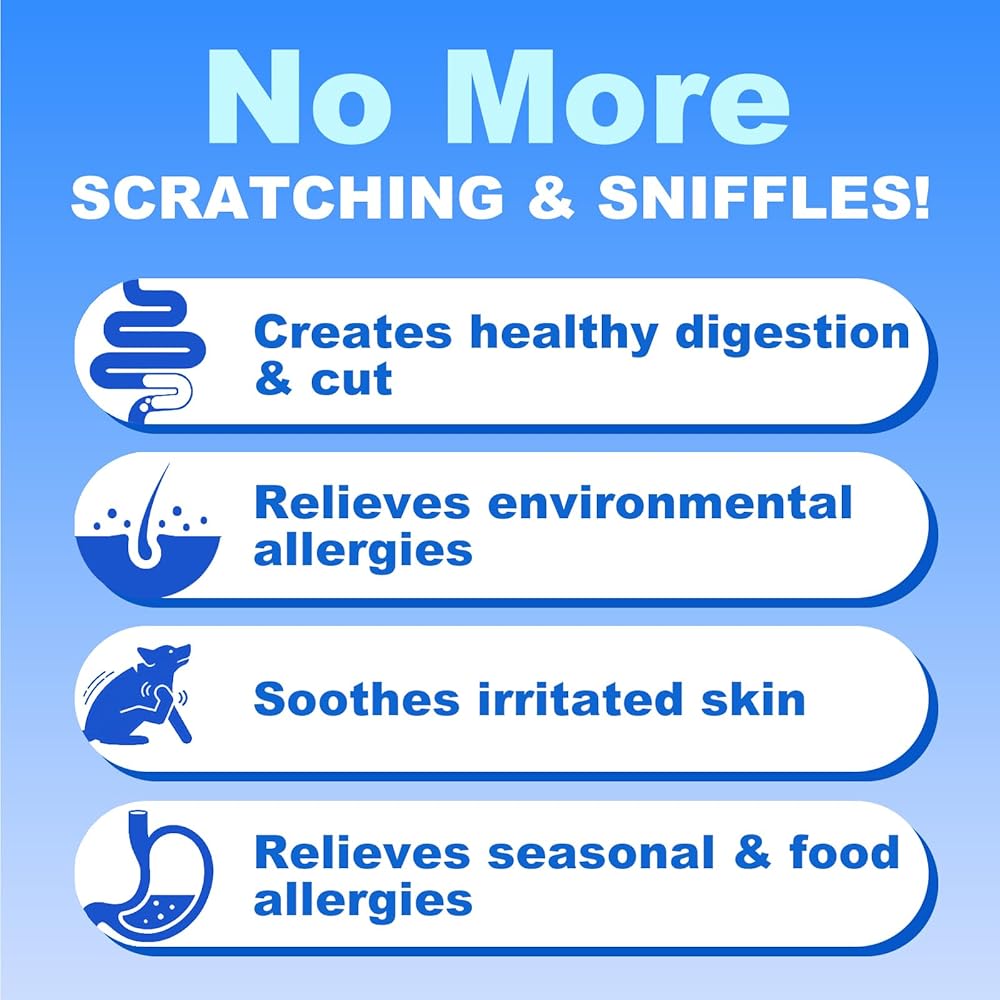 No More
SCRATCHING & SNIFFLES!

Creates healthy digestion & cut

Relieves environmental allergies

Soothes irritated skin

Relieves seasonal & food allergies